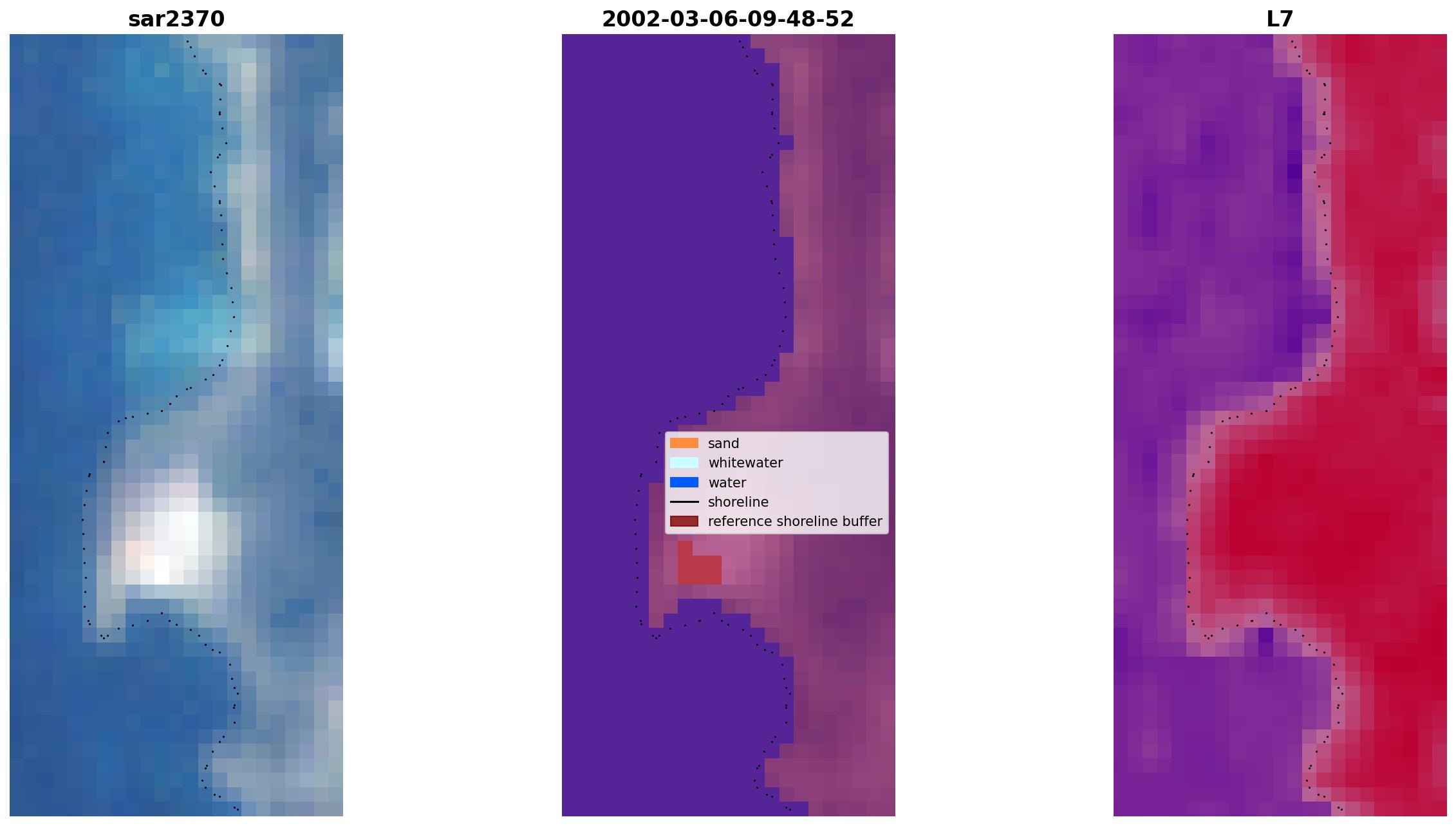 sar2370

2002-03-06-09-48-52

sand
whitewater
water
shoreline
reference shoreline buffer

L7